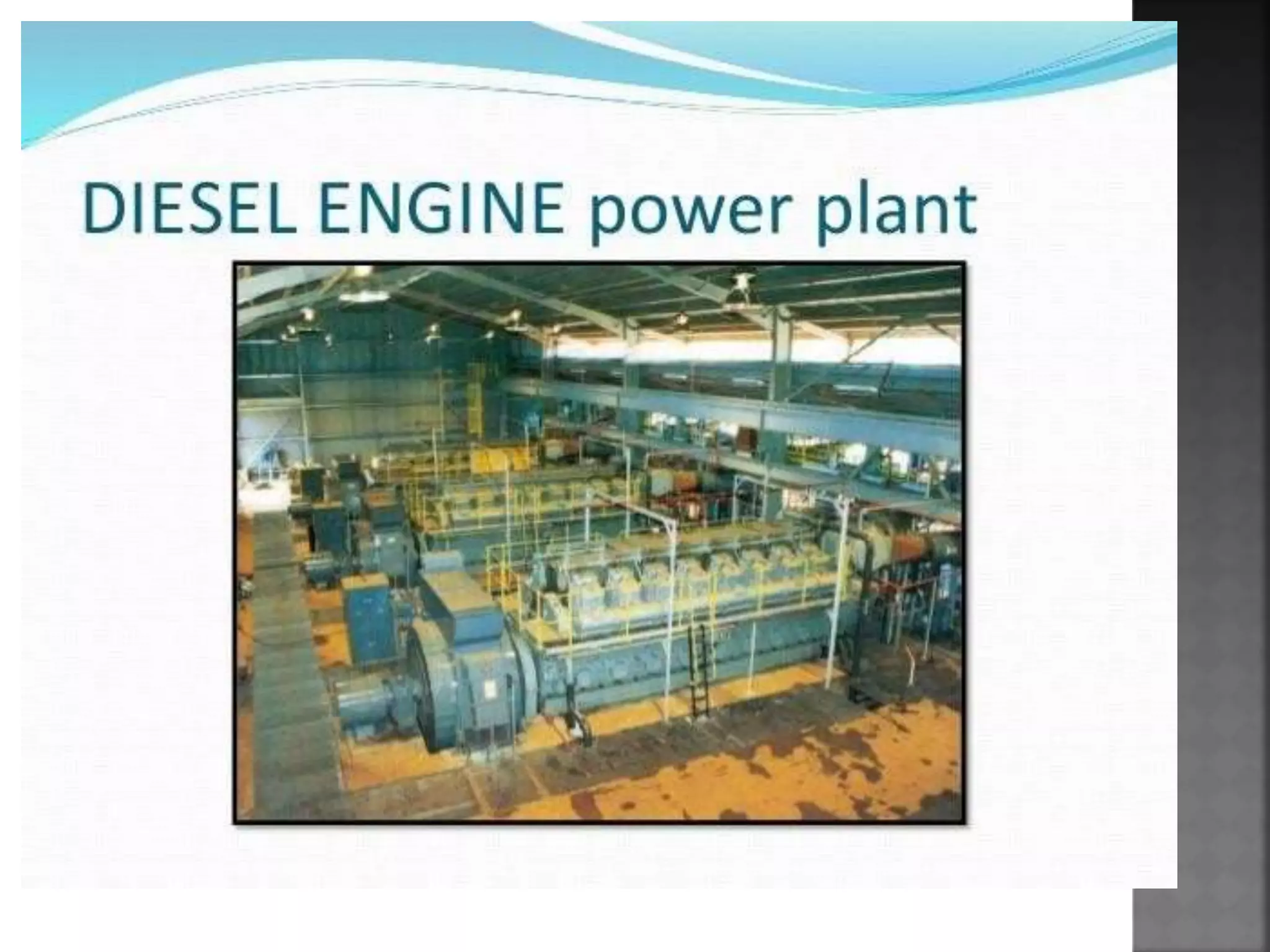 DIESEL ENGINE power plant